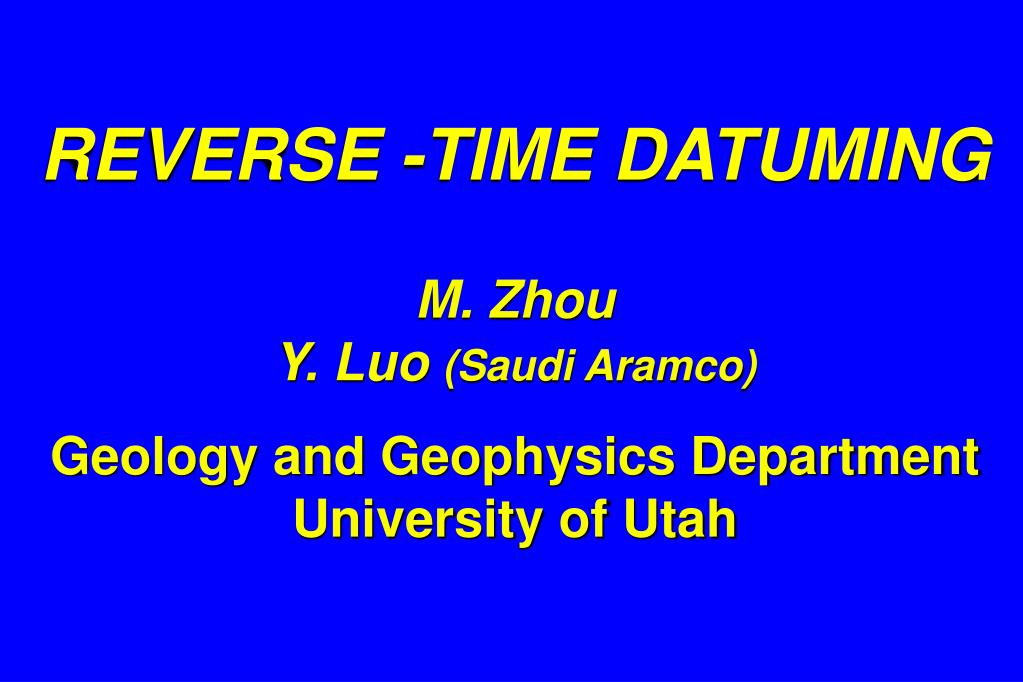 REVERSE -TIME DATUMING

M. Zhou
Y. Luo (Saudi Aramco)

Geology and Geophysics Department
University of Utah